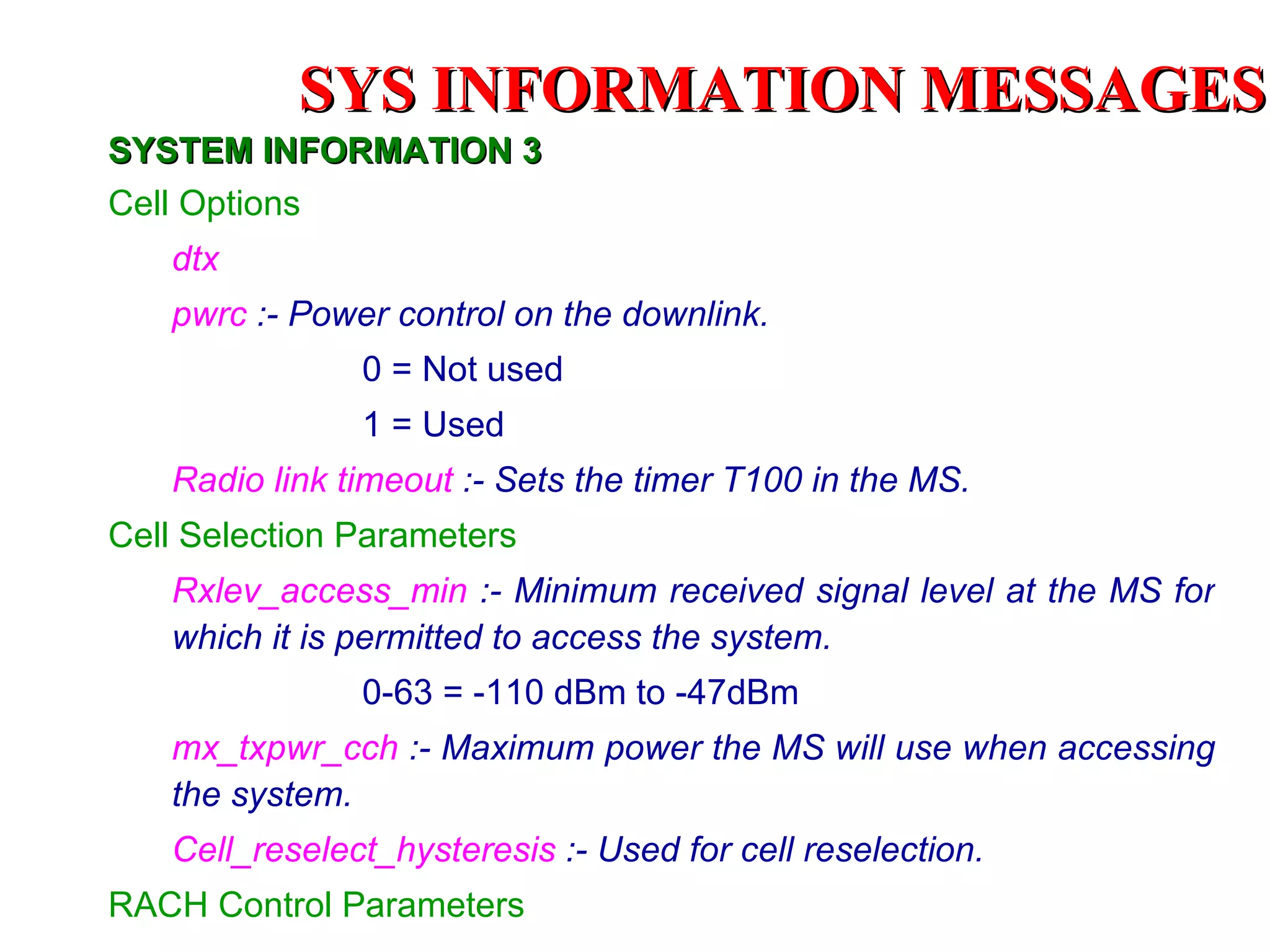 SYS INFORMATION MESSAGES

SYSTEM INFORMATION 3

Cell Options

dtx

pwrc :- Power control on the downlink.

0 = Not used

1 = Used

Radio link timeout :- Sets the timer T100 in the MS.

Cell Selection Parameters

Rxlev_access_min :- Minimum received signal level at the MS for which it is permitted to access the system.

0-63 = -110 dBm to -47dBm

mx_txpwr_cch :- Maximum power the MS will use when accessing the system.

Cell_reselect_hysteresis :- Used for cell reselection.

RACH Control Parameters